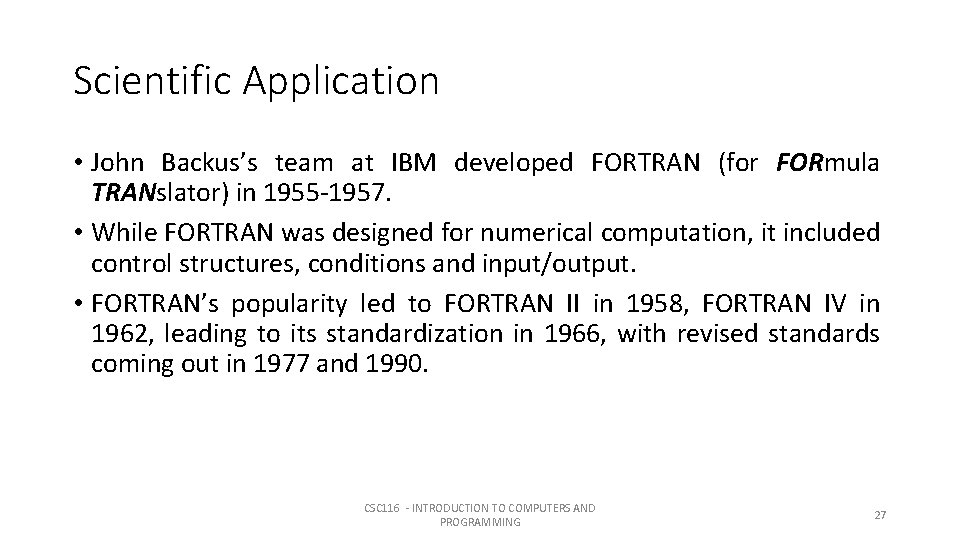 Scientific Application

• John Backus's team at IBM developed FORTRAN (for FORmula TRANslator) in 1955-1957.

• While FORTRAN was designed for numerical computation, it included control structures, conditions and input/output.

• FORTRAN's popularity led to FORTRAN II in 1958, FORTRAN IV in 1962, leading to its standardization in 1966, with revised standards coming out in 1977 and 1990.

CSC116 - INTRODUCTION TO COMPUTERS AND PROGRAMMING

27